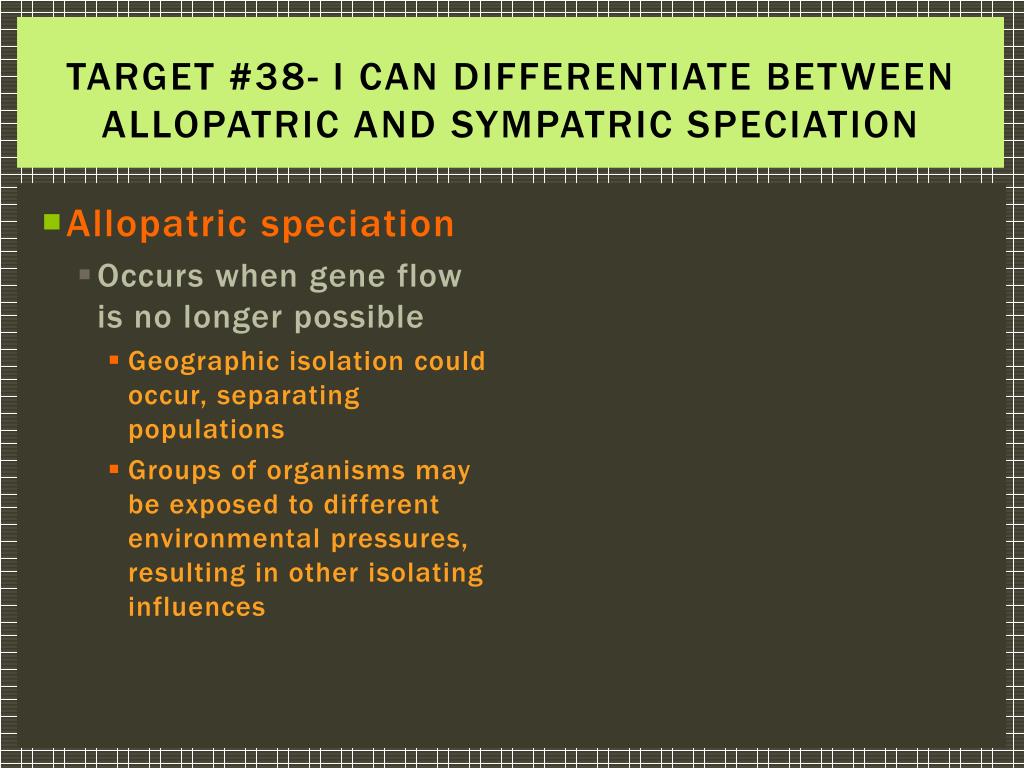 TARGET #38- I CAN DIFFERENTIATE BETWEEN ALLOPATRIC AND SYMPATRIC SPECIATION

Allopatric speciation

Occurs when gene flow is no longer possible

Geographic isolation could occur, separating populations

Groups of organisms may be exposed to different environmental pressures, resulting in other isolating influences